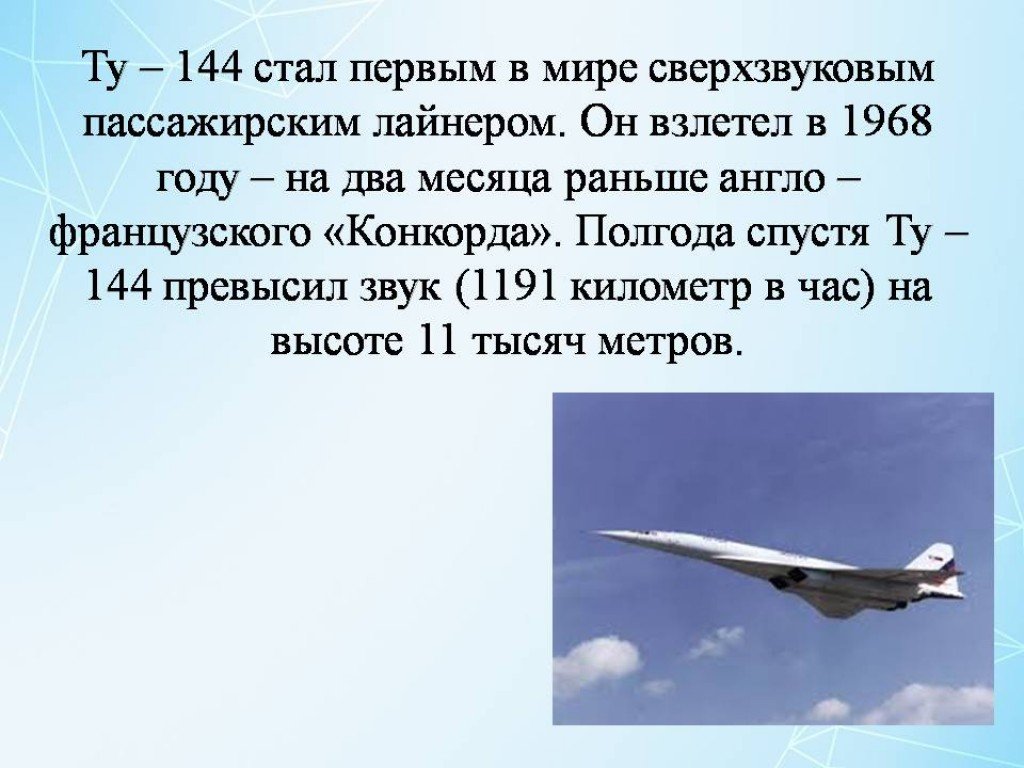 Ту – 144 стал первым в мире сверхзвуковым пассажирским лайнером. Он взлетел в 1968 году – на два месяца раньше англо – французского «Конкорда». Полгода спустя Ту – 144 превысил звук (1191 километр в час) на высоте 11 тысяч метров.